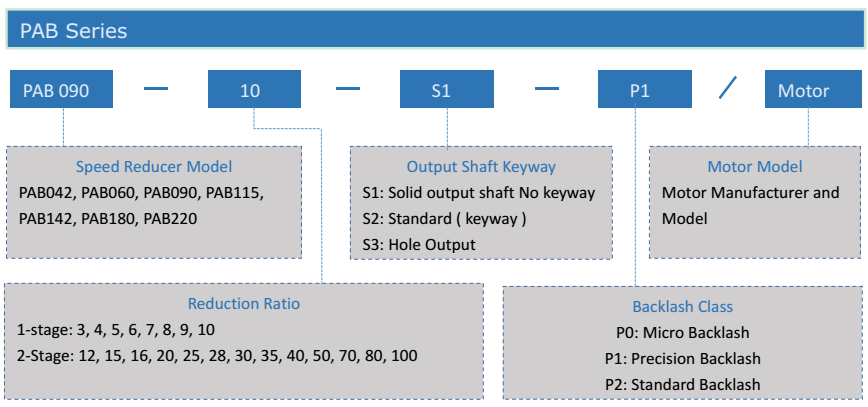 PAB Series

PAB 090 — 10 — S1 — P1 / Motor

Speed Reducer Model
PAB042, PAB060, PAB090, PAB115, PAB142, PAB180, PAB220

Output Shaft Keyway
S1: Solid output shaft No keyway
S2: Standard ( keyway )
S3: Hole Output

Motor Model
Motor Manufacturer and Model

Reduction Ratio
1-stage: 3, 4, 5, 6, 7, 8, 9, 10
2-Stage: 12, 15, 16, 20, 25, 28, 30, 35, 40, 50, 70, 80, 100

Backlash Class
P0: Micro Backlash
P1: Precision Backlash
P2: Standard Backlash